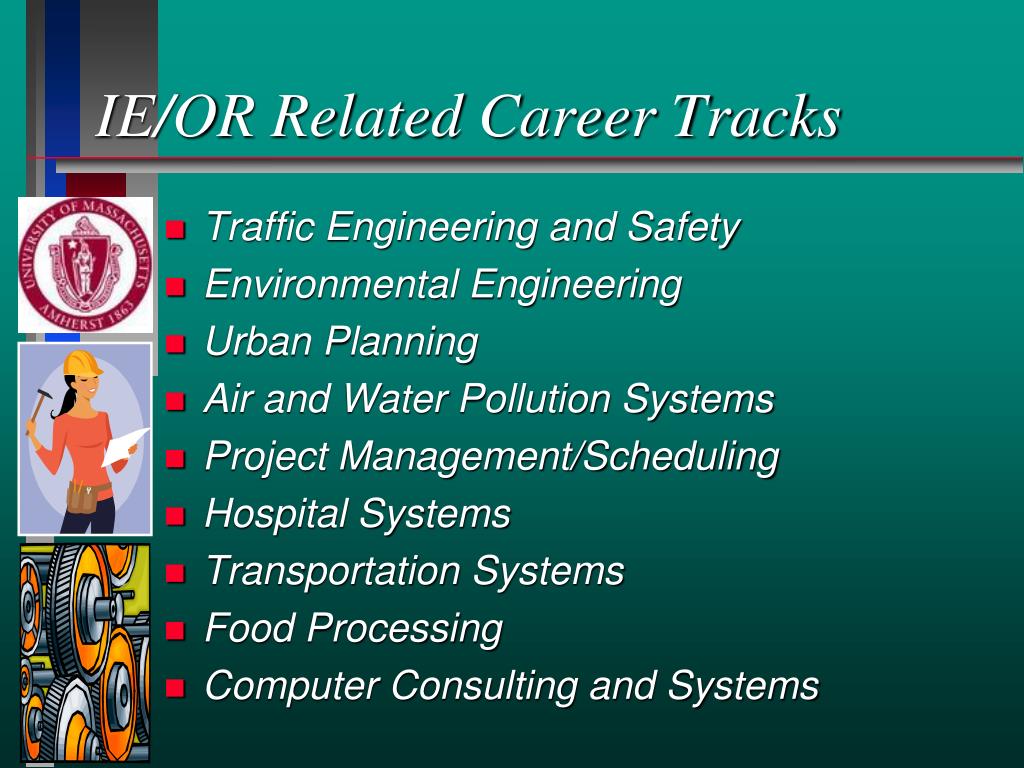 IE/OR Related Career Tracks

UNIVERSITY OF MASSACHUSETTS AMHERST 1863

- Traffic Engineering and Safety
- Environmental Engineering
- Urban Planning
- Air and Water Pollution Systems
- Project Management/Scheduling
- Hospital Systems
- Transportation Systems
- Food Processing
- Computer Consulting and Systems